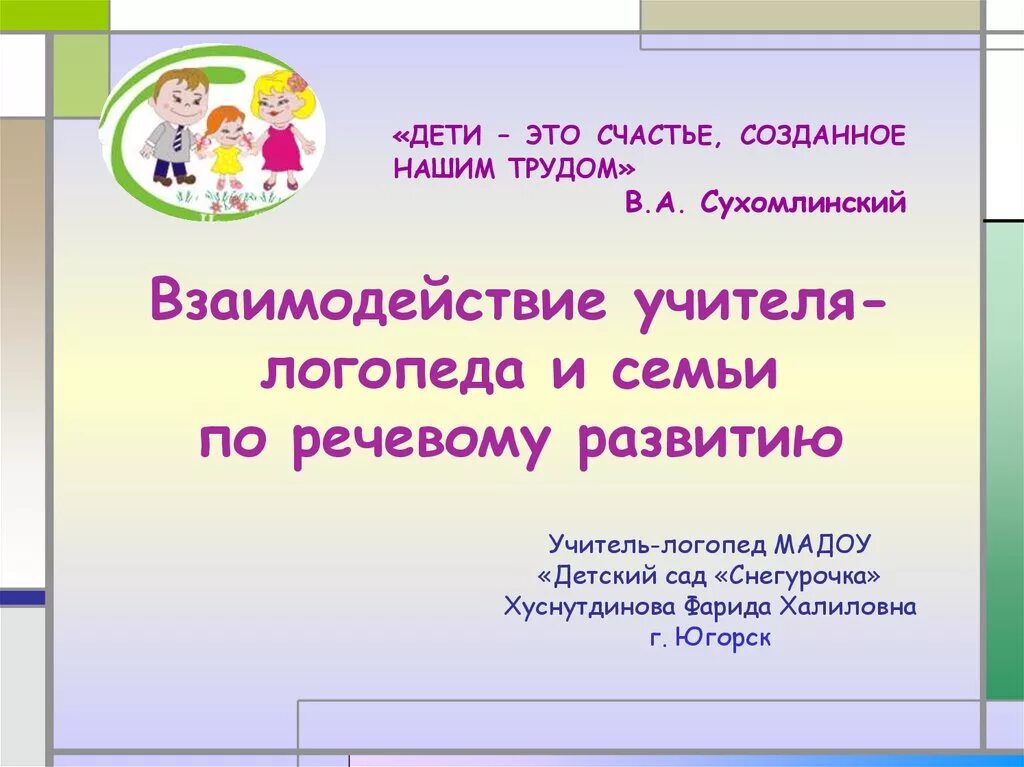 «ДЕТИ – ЭТО СЧАСТЬЕ, СОЗДАННОЕ НАШИМ ТРУДОМ»
В.А. Сухомлинский

Взаимодействие учителя-логопеда и семьи по речевому развитию

Учитель-логопед МАДОУ
«Детский сад «Снегурочка»
Хуснутдинова Фарида Халиловна
г. Югорск